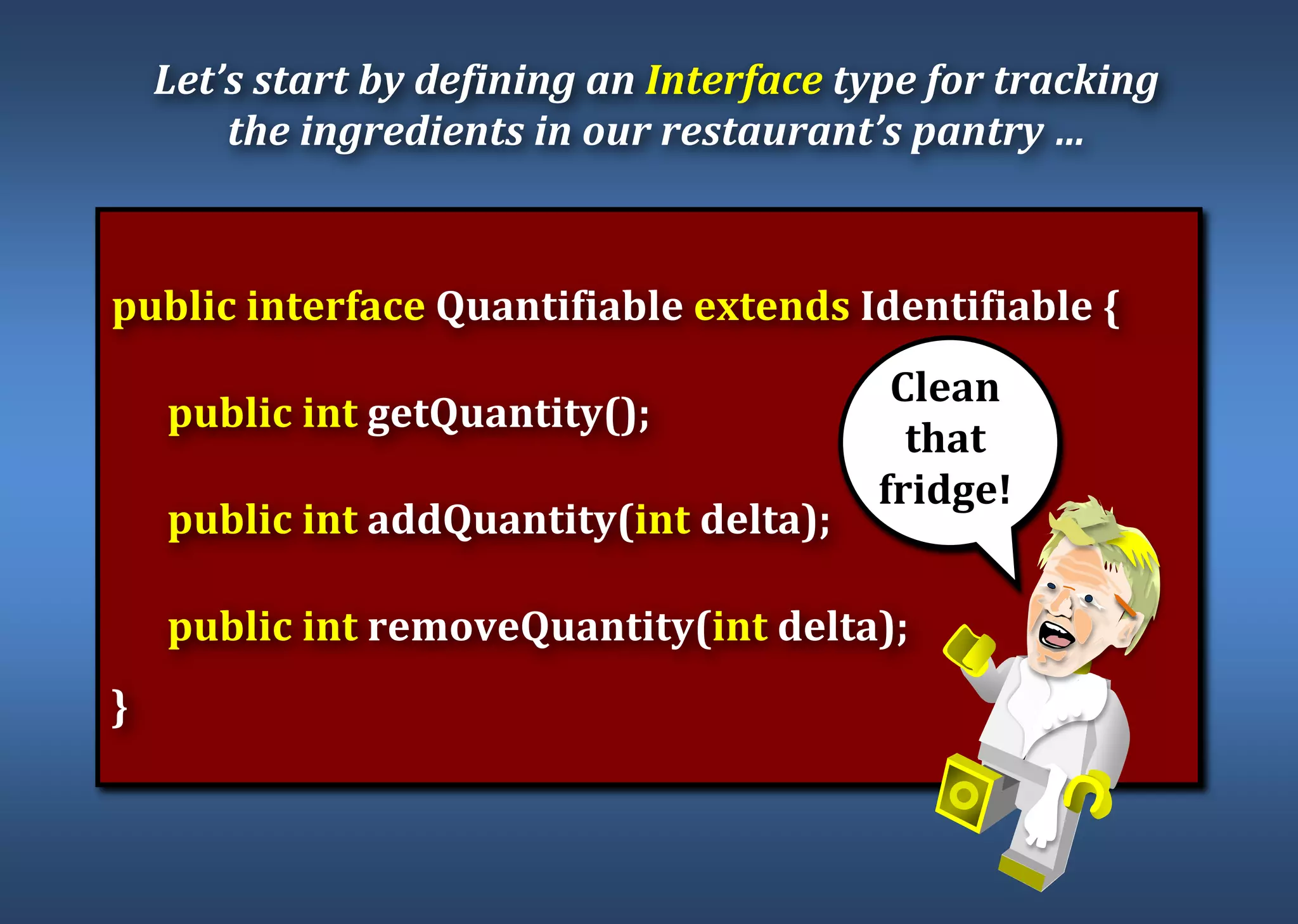 Let's start by defining an Interface type for tracking the ingredients in our restaurant's pantry …

public interface Quantifiable extends Identifiable {

public int getQuantity();

public int addQuantity(int delta);

public int removeQuantity(int delta);

}

Clean that fridge!